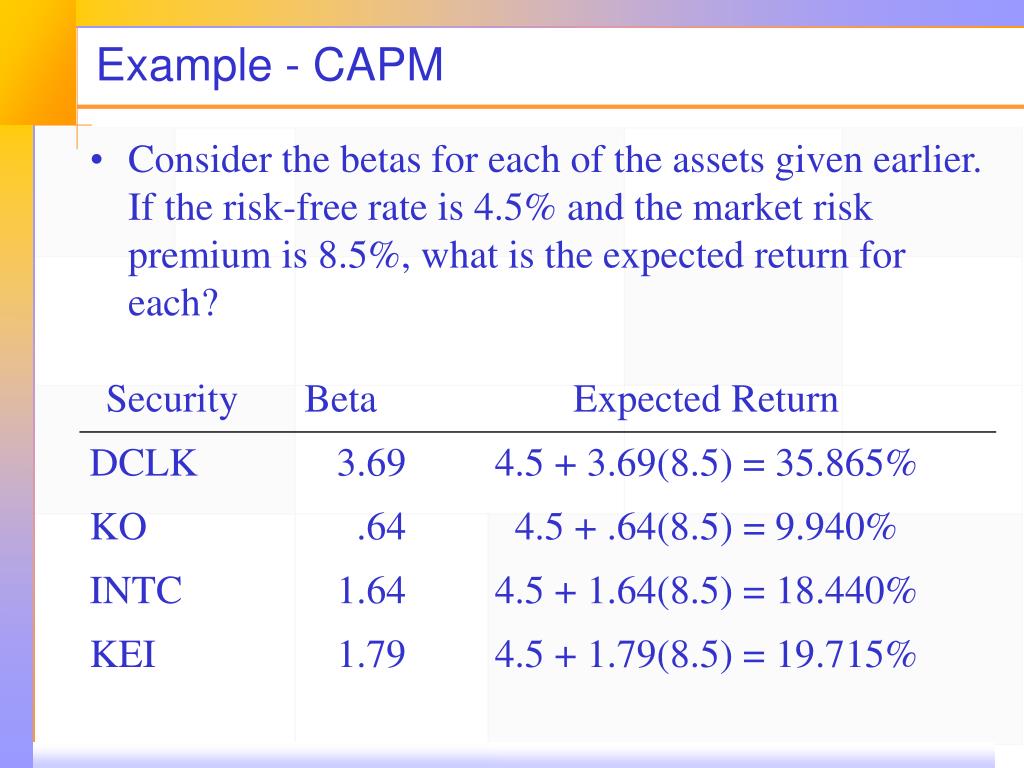 Example - CAPM

• Consider the betas for each of the assets given earlier. If the risk-free rate is 4.5% and the market risk premium is 8.5%, what is the expected return for each?

| Security | Beta | Expected Return |
|---|---|---|
| DCLK | 3.69 | 4.5 + 3.69(8.5) = 35.865% |
| KO | .64 | 4.5 + .64(8.5) = 9.940% |
| INTC | 1.64 | 4.5 + 1.64(8.5) = 18.440% |
| KEI | 1.79 | 4.5 + 1.79(8.5) = 19.715% |